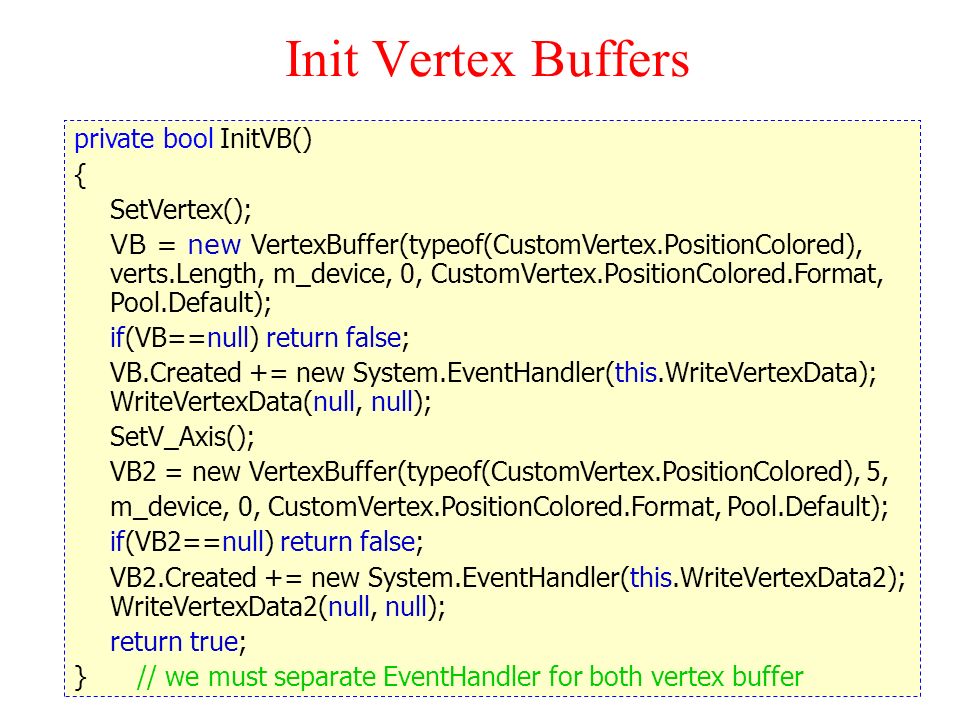 Init Vertex Buffers

private bool InitVB()
{
SetVertex();
VB = new VertexBuffer(typeof(CustomVertex.PositionColored), verts.Length, m_device, 0, CustomVertex.PositionColored.Format, Pool.Default);
if(VB==null) return false;
VB.Created += new System.EventHandler(this.WriteVertexData);
WriteVertexData(null, null);
SetV_Axis();
VB2 = new VertexBuffer(typeof(CustomVertex.PositionColored), 5,
m_device, 0, CustomVertex.PositionColored.Format, Pool.Default);
if(VB2==null) return false;
VB2.Created += new System.EventHandler(this.WriteVertexData2);
WriteVertexData2(null, null);
return true;
} // we must separate EventHandler for both vertex buffer